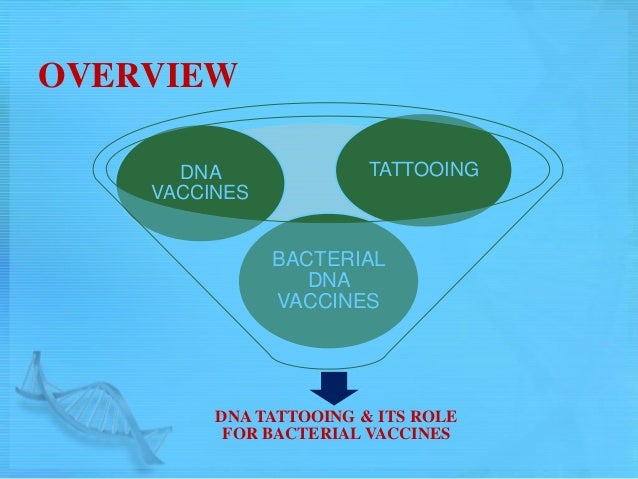 OVERVIEW

DNA VACCINES

TATTOOING

BACTERIAL DNA VACCINES

DNA TATTOOING & ITS ROLE FOR BACTERIAL VACCINES